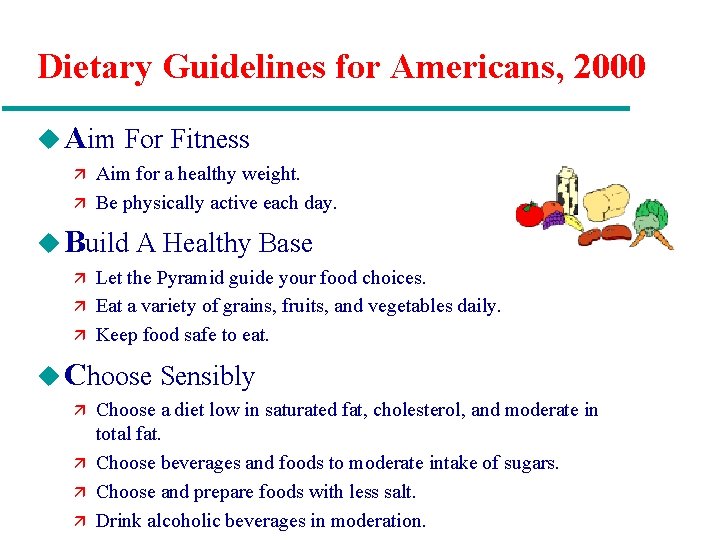 Dietary Guidelines for Americans, 2000

Aim For Fitness

Aim for a healthy weight.

Be physically active each day.

Build A Healthy Base

Let the Pyramid guide your food choices.

Eat a variety of grains, fruits, and vegetables daily.

Keep food safe to eat.

Choose Sensibly

Choose a diet low in saturated fat, cholesterol, and moderate in total fat.

Choose beverages and foods to moderate intake of sugars.

Choose and prepare foods with less salt.

Drink alcoholic beverages in moderation.